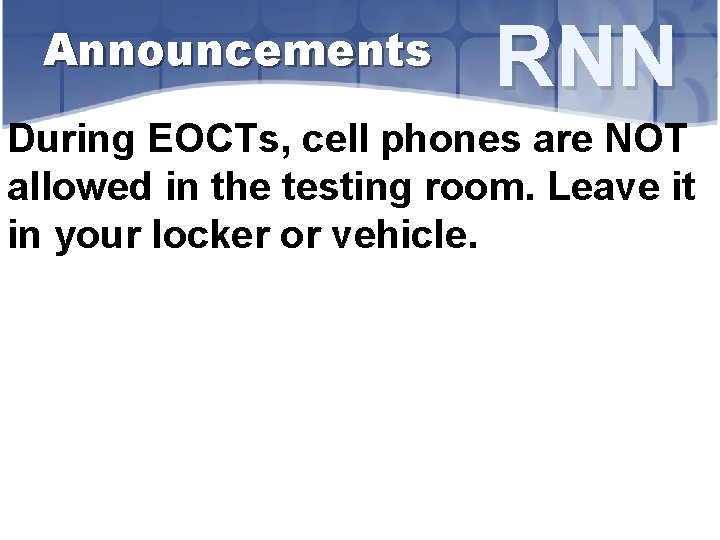 Announcements

RNN

During EOCTs, cell phones are NOT allowed in the testing room. Leave it in your locker or vehicle.